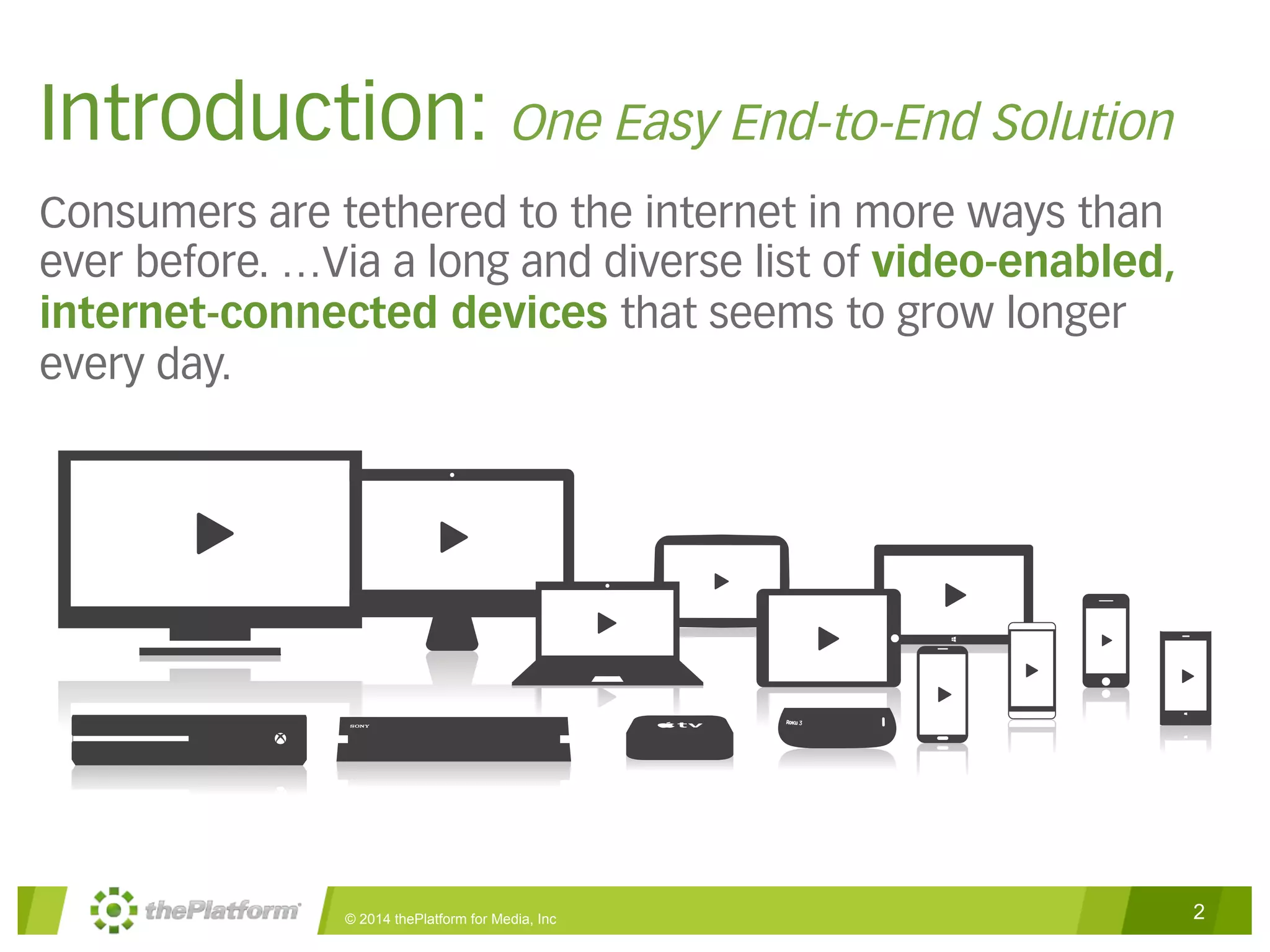 Introduction: One Easy End-to-End Solution

Consumers are tethered to the internet in more ways than ever before. …Via a long and diverse list of video-enabled, internet-connected devices that seems to grow longer every day.

SONY

tv

Roku 3

thePlatform

© 2014 thePlatform for Media, Inc

2